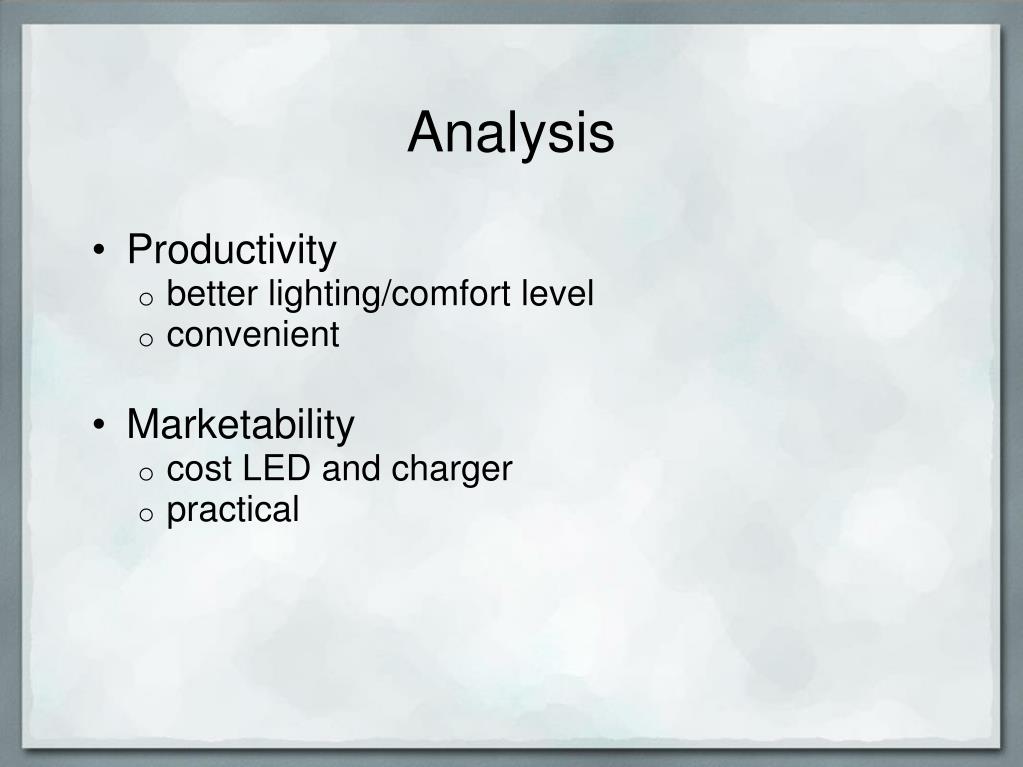 Analysis

• Productivity
  o better lighting/comfort level
  o convenient

• Marketability
  o cost LED and charger
  o practical